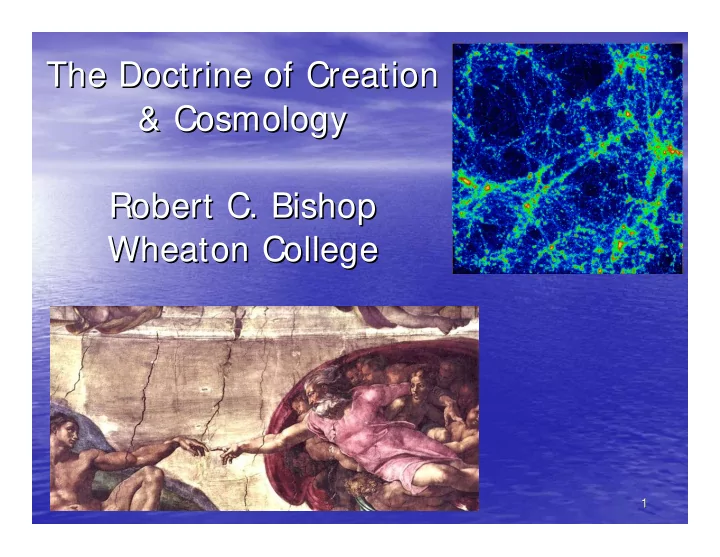 The Doctrine of Creation & Cosmology

Robert C. Bishop
Wheaton College

1